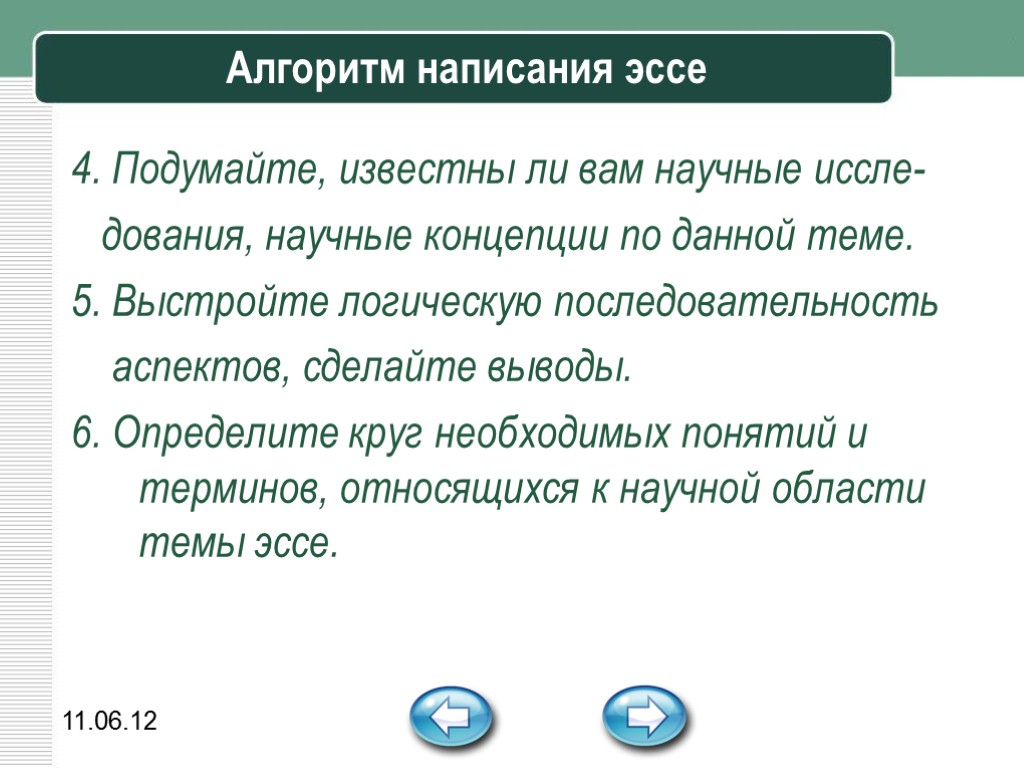 Алгоритм написания эссе

4. Подумайте, известны ли вам научные исследования, научные концепции по данной теме.

5. Выстройте логическую последовательность аспектов, сделайте выводы.

6. Определите круг необходимых понятий и терминов, относящихся к научной области темы эссе.

11.06.12